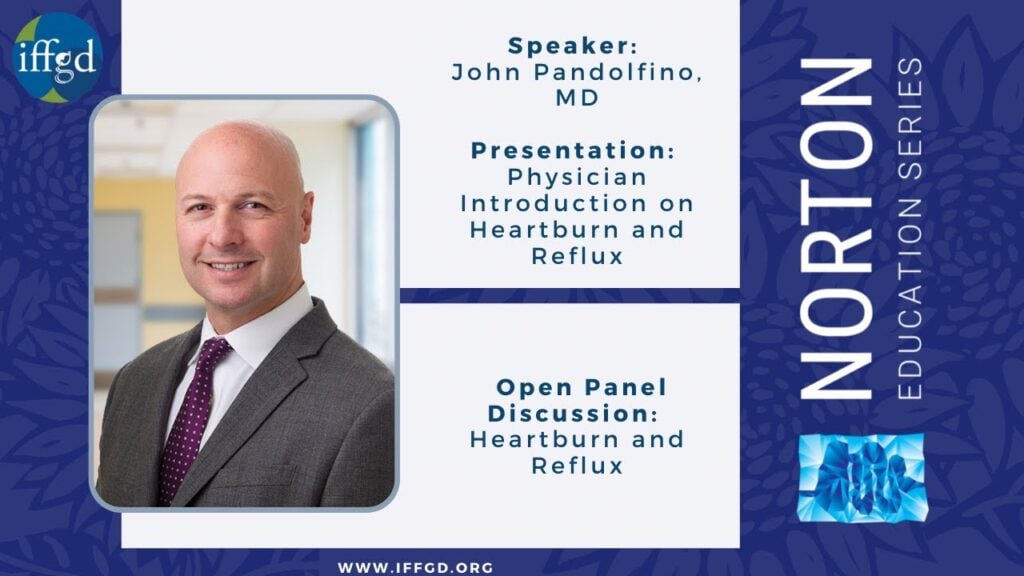 iffgd

Speaker:
John Pandolfino, MD

Presentation:
Physician Introduction on Heartburn and Reflux

Open Panel Discussion:
Heartburn and Reflux

NORTON
EDUCATION SERIES

WWW.IFFGD.ORG